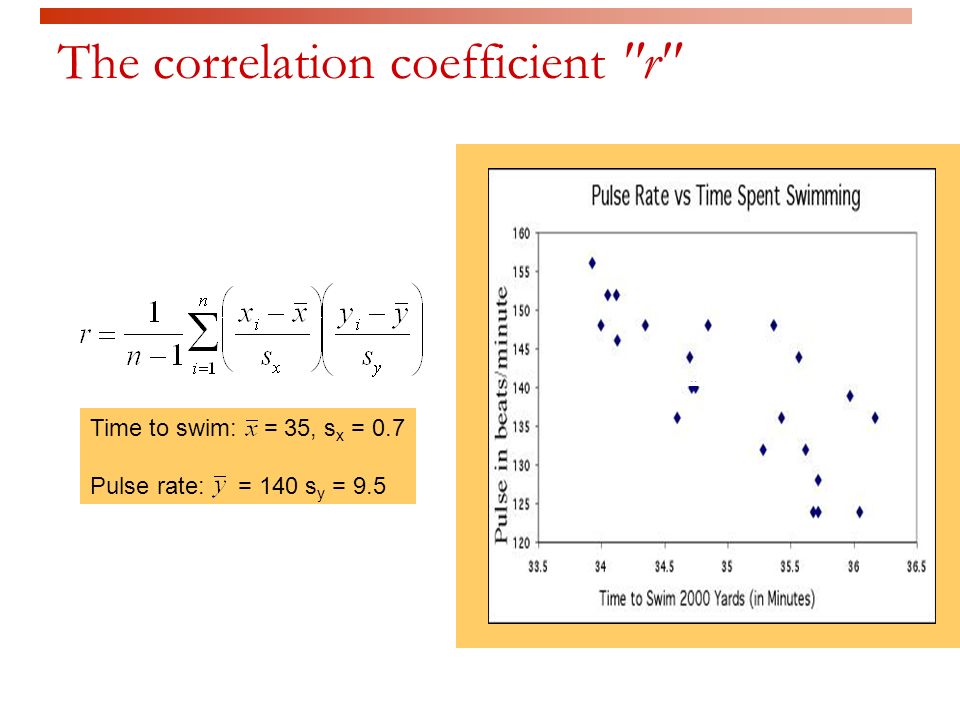 The correlation coefficient "r"

$r = \frac{1}{n-1}\sum_{i=1}^{n}\left(\frac{x_i - \bar{x}}{s_x}\right)\left(\frac{y_i - \bar{y}}{s_y}\right)$

Time to swim: $\bar{x}$ = 35, $s_x$ = 0.7

Pulse rate: $\bar{y}$ = 140 $s_y$ = 9.5

Pulse Rate vs Time Spent Swimming

Pulse in beats/minute

160
155
150
145
140
135
130
125
120

33.5 34 34.5 35 35.5 36 36.5

Time to Swim 2000 Yards (in Minutes)